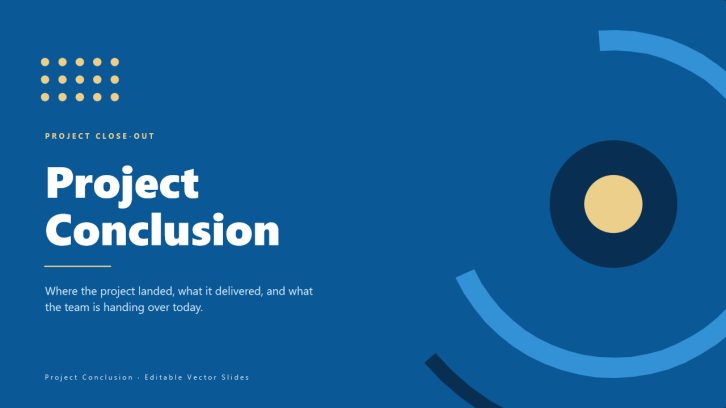 PROJECT CLOSE-OUT

Project Conclusion

Where the project landed, what it delivered, and what the team is handing over today.

Project Conclusion · Editable Vector Slides